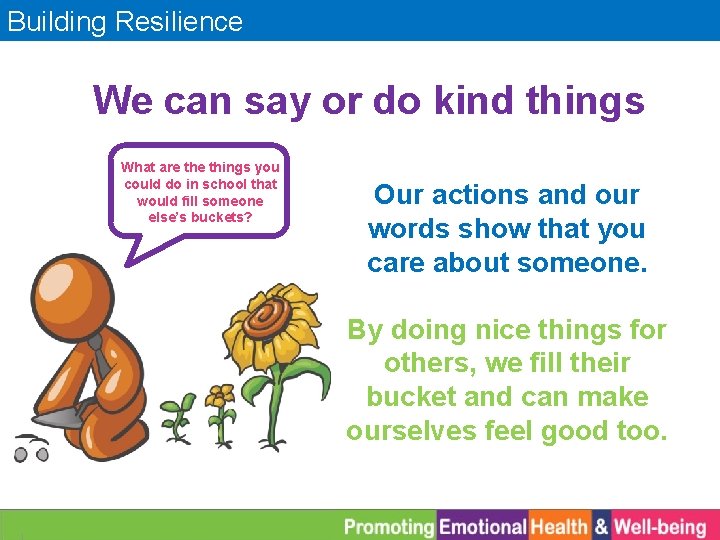 Building Resilience

We can say or do kind things

What are the things you could do in school that would fill someone else's buckets?

Our actions and our words show that you care about someone.

By doing nice things for others, we fill their bucket and can make ourselves feel good too.

Promoting Emotional Health & Well-being